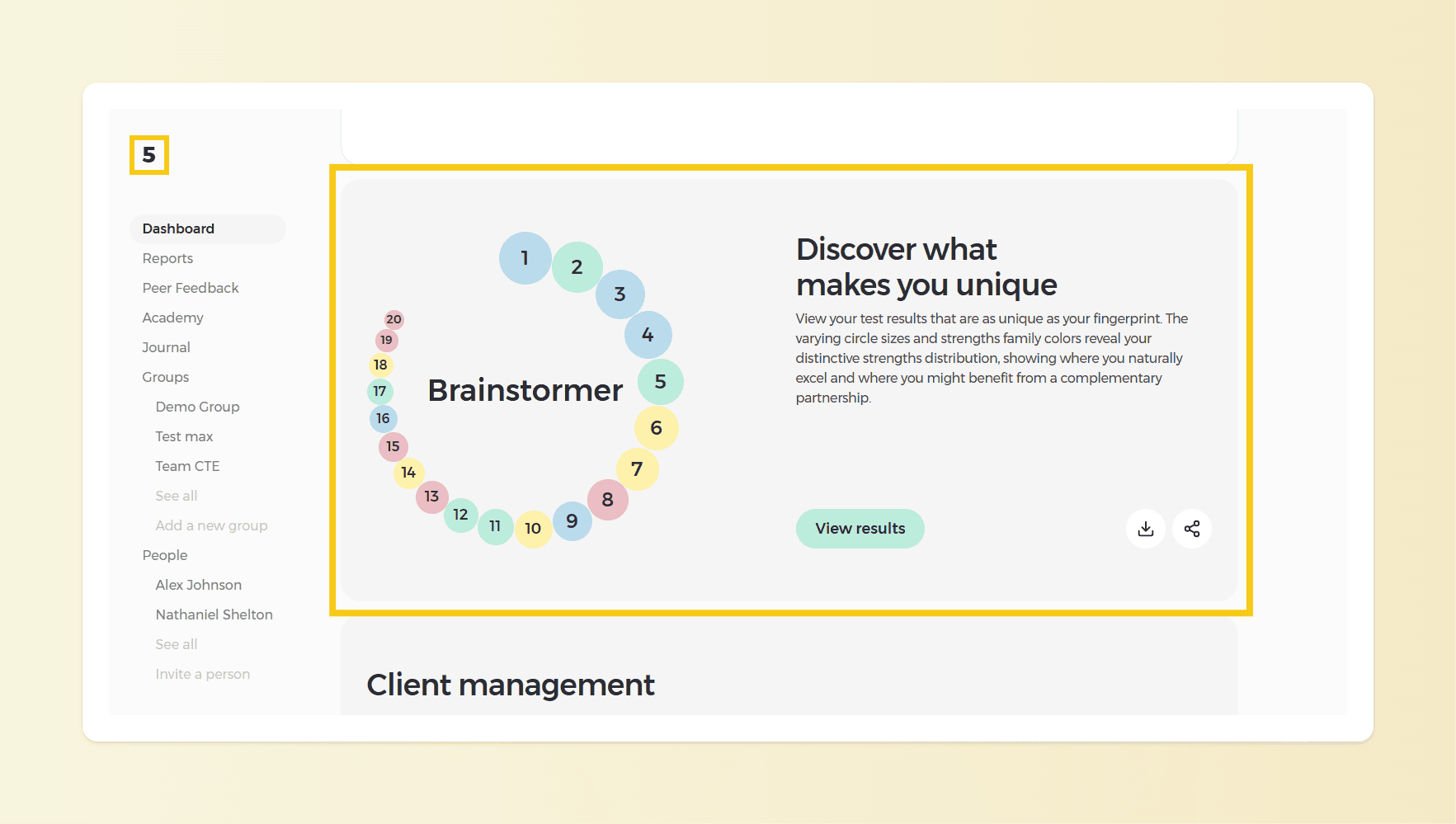 5

Dashboard
Reports
Peer Feedback
Academy
Journal
Groups
Demo Group
Test max
Team CTE
See all
Add a new group
People
Alex Johnson
Nathaniel Shelton
See all
Invite a person

1 2 3 4 5 6 7 8 9 10 11 12 13 14 15 16 17 18 19 20

Brainstormer

Discover what makes you unique

View your test results that are as unique as your fingerprint. The varying circle sizes and strengths family colors reveal your distinctive strengths distribution, showing where you naturally excel and where you might benefit from a complementary partnership.

View results

Client management